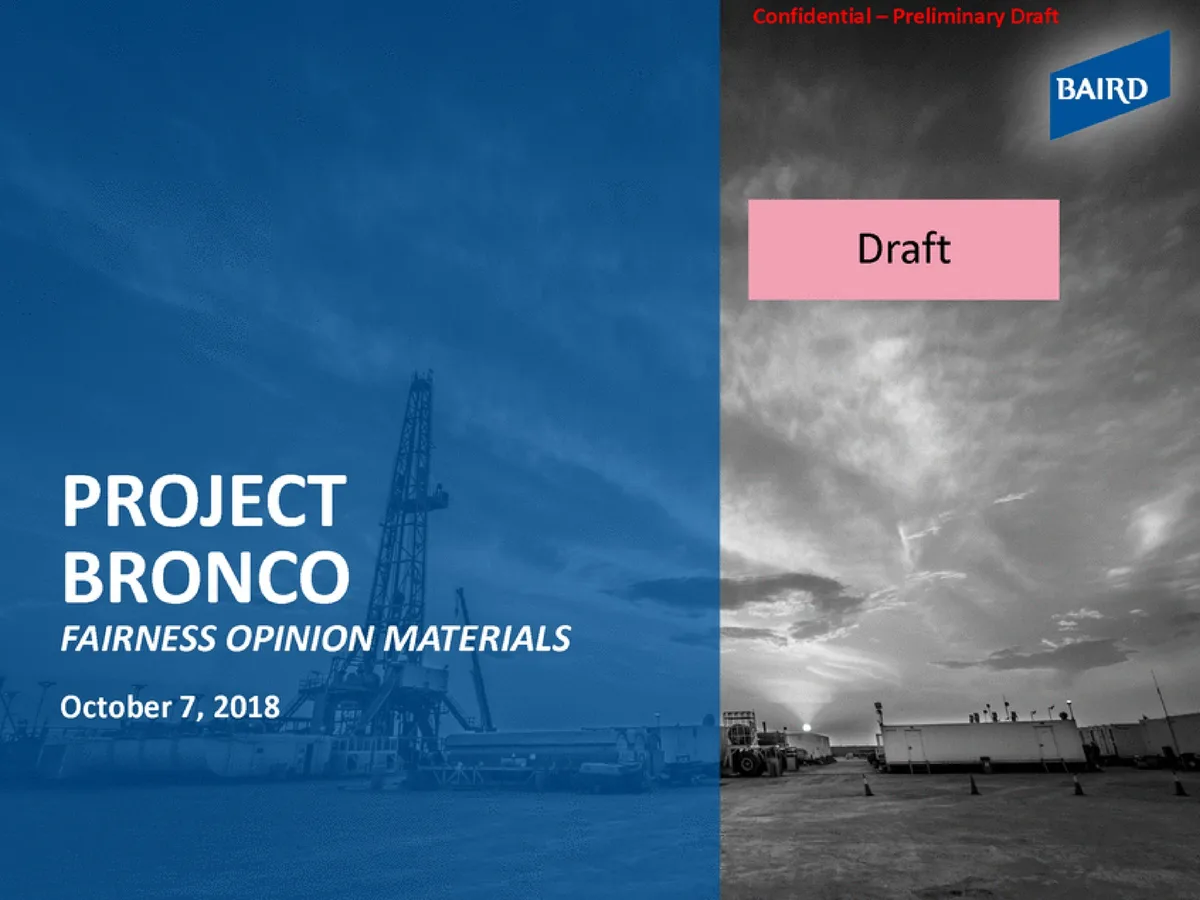 Confidential – Preliminary Draft

BAIRD

Draft

PROJECT BRONCO

FAIRNESS OPINION MATERIALS

October 7, 2018